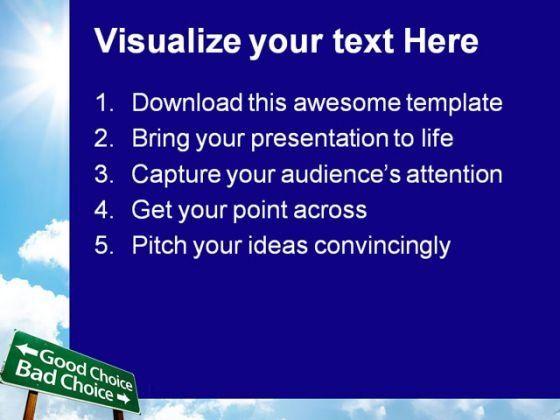 Visualize your text Here

1. Download this awesome template
2. Bring your presentation to life
3. Capture your audience's attention
4. Get your point across
5. Pitch your ideas convincingly

← Good Choice
Bad Choice →